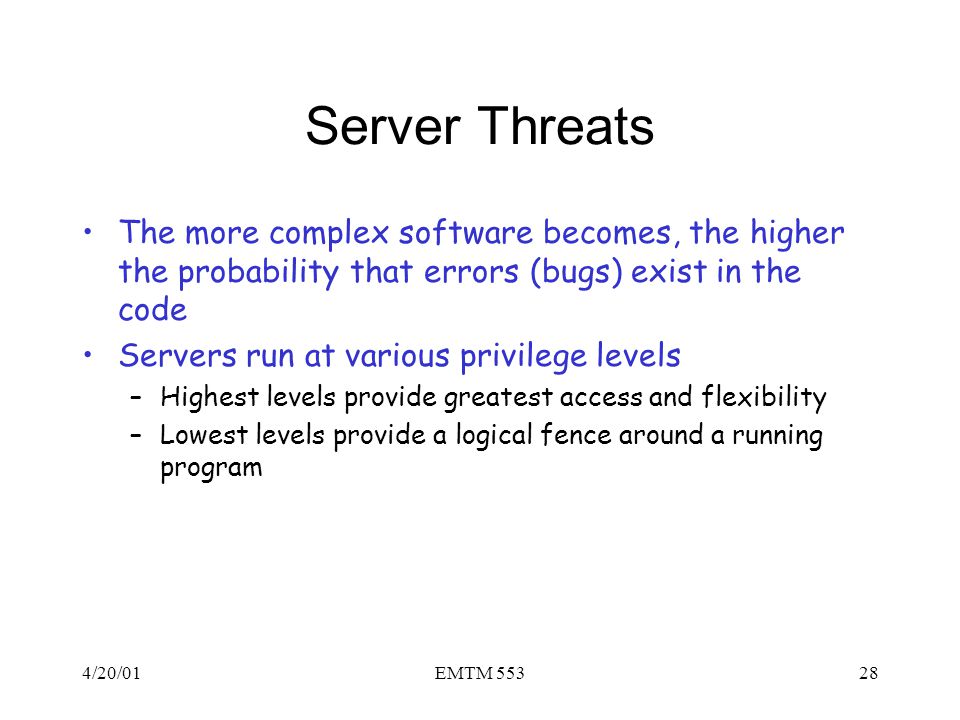 Server Threats

• The more complex software becomes, the higher the probability that errors (bugs) exist in the code

• Servers run at various privilege levels
– Highest levels provide greatest access and flexibility
– Lowest levels provide a logical fence around a running program

4/20/01 EMTM 553 28